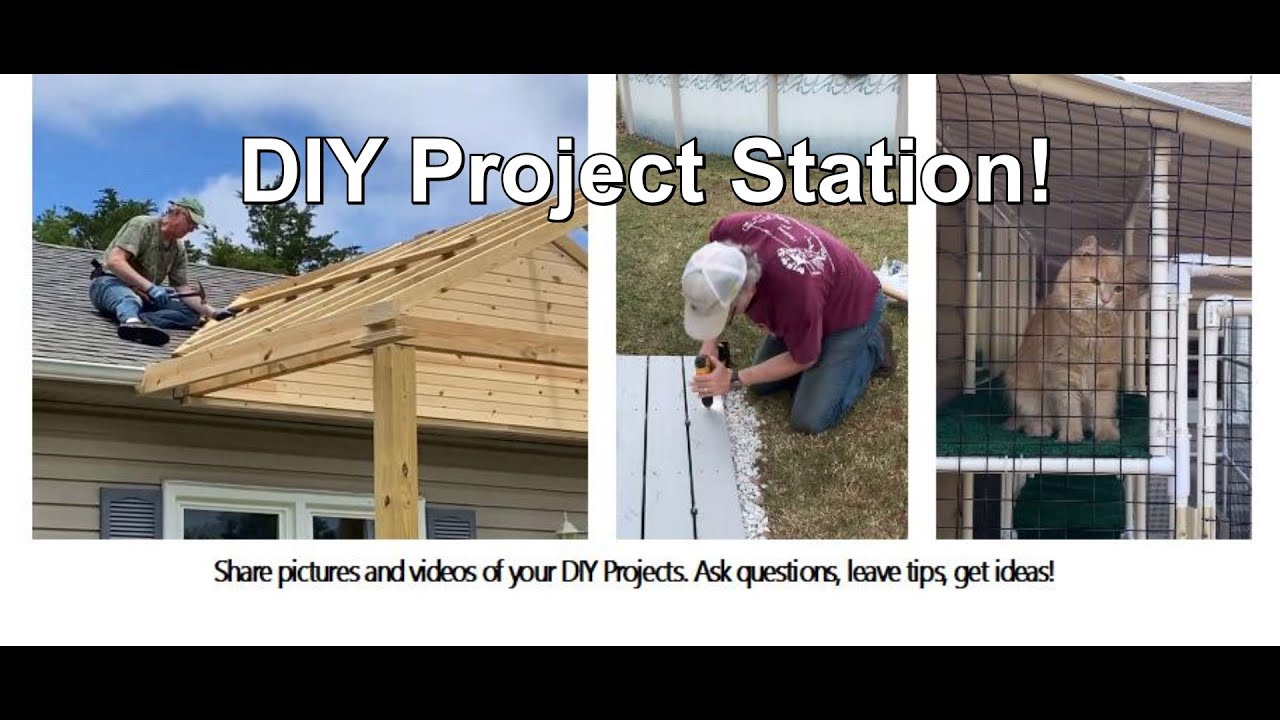 DIY Project Station!

Share pictures and videos of your DIY Projects. Ask questions, leave tips, get ideas!